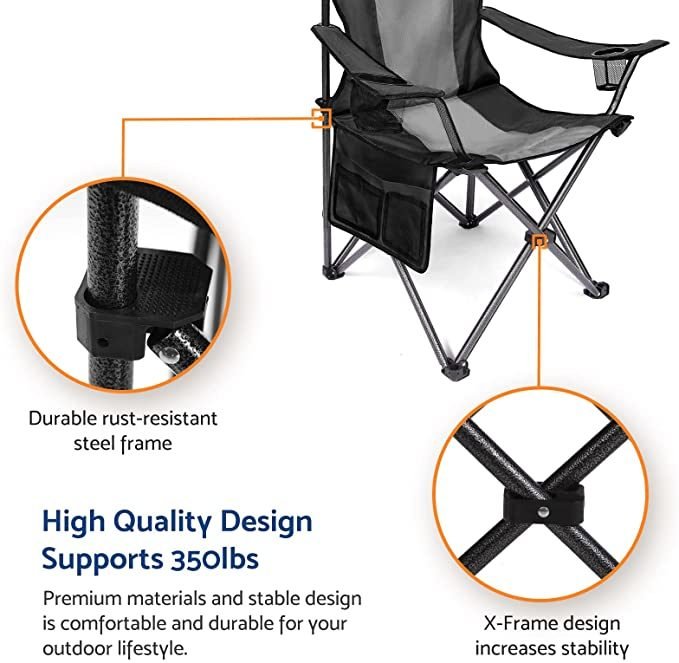 Durable rust-resistant steel frame

High Quality Design Supports 350lbs

Premium materials and stable design is comfortable and durable for your outdoor lifestyle.

X-Frame design increases stability